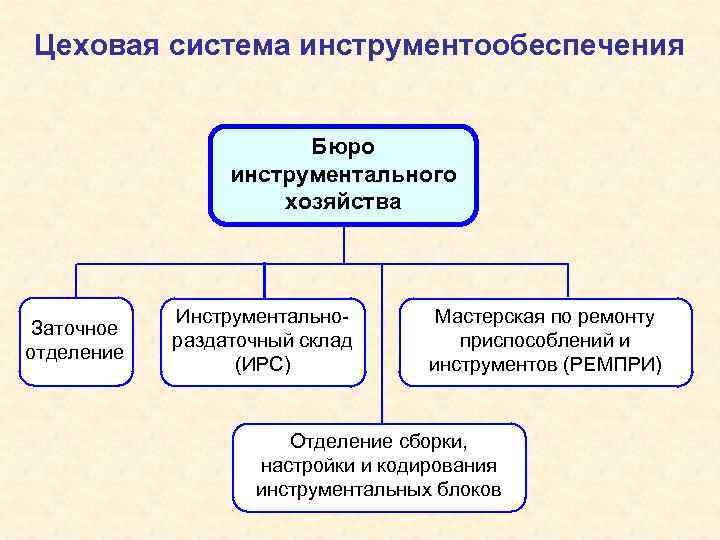 Цеховая система инструментообеспечения

Бюро инструментального хозяйства

Заточное отделение

Инструментально-раздаточный склад (ИРС)

Мастерская по ремонту приспособлений и инструментов (РЕМПРИ)

Отделение сборки, настройки и кодирования инструментальных блоков